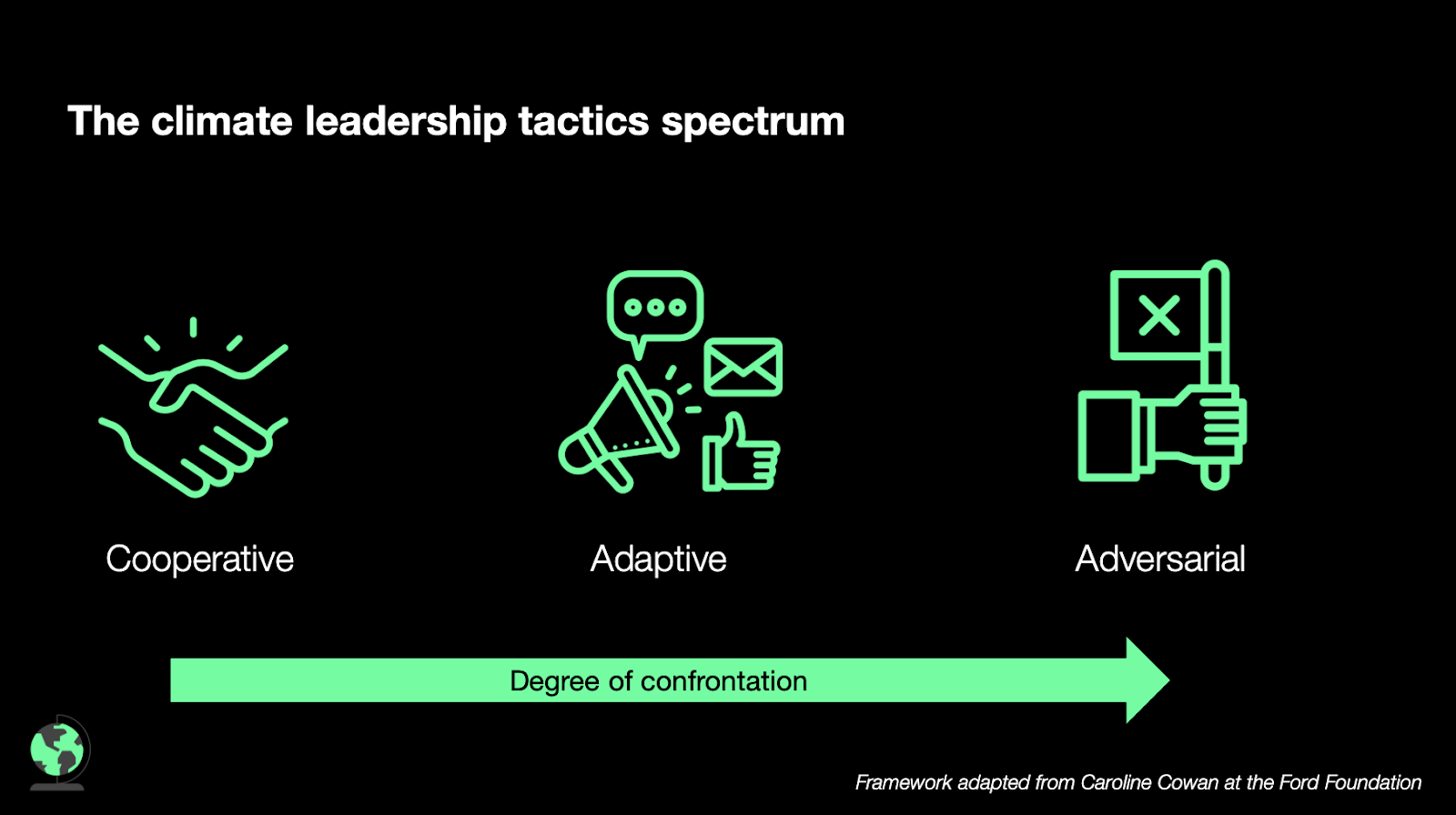 The climate leadership tactics spectrum

Cooperative

Adaptive

Adversarial

Degree of confrontation

Framework adapted from Caroline Cowan at the Ford Foundation